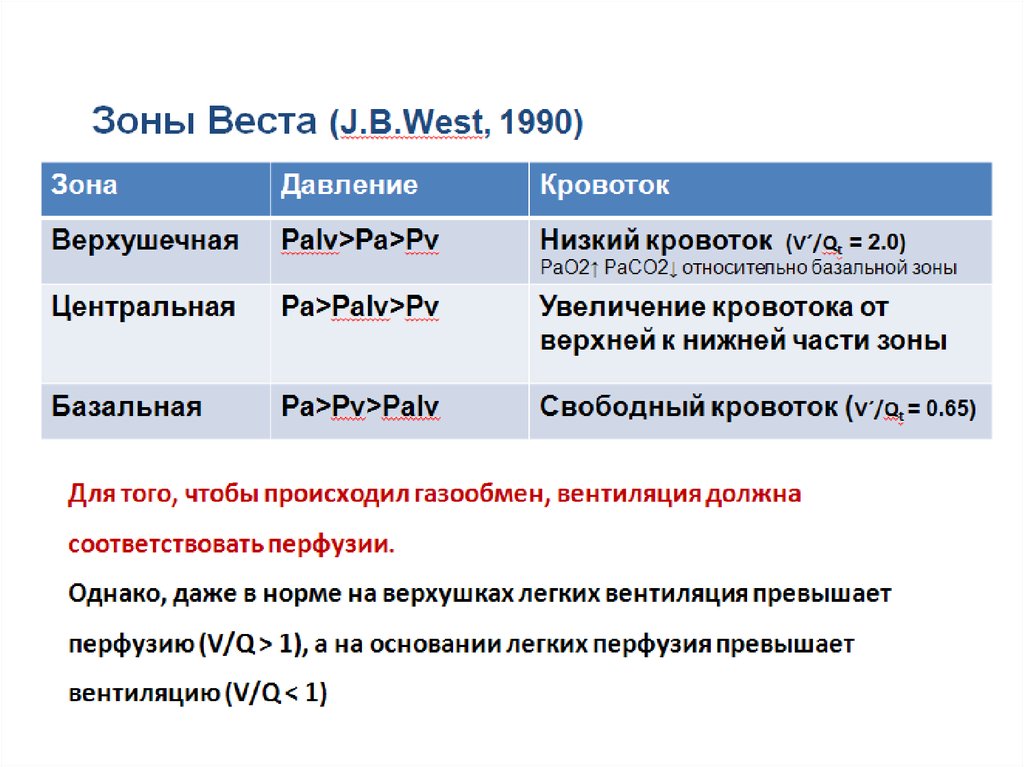 Зоны Веста (J.B.West, 1990)

| Зона | Давление | Кровоток |
|---|---|---|
| Верхушечная | Palv>Pa>Pv | Низкий кровоток (V´/$Q_t$ = 2.0) PaO2↑ PaCO2↓ относительно базальной зоны |
| Центральная | Pa>Palv>Pv | Увеличение кровотока от верхней к нижней части зоны |
| Базальная | Pa>Pv>Palv | Свободный кровоток (V´/$Q_t$ = 0.65) |

Для того, чтобы происходил газообмен, вентиляция должна соответствовать перфузии.

Однако, даже в норме на верхушках легких вентиляция превышает перфузию (V/Q > 1), а на основании легких перфузия превышает вентиляцию (V/Q < 1)